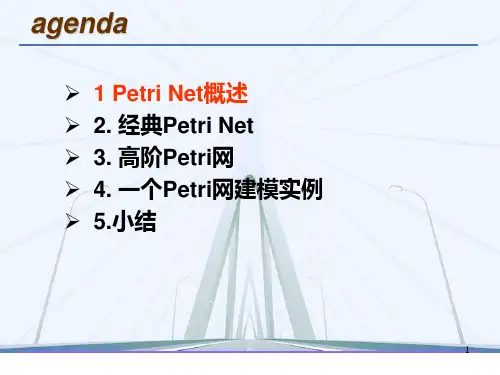 agenda

➢ 1 Petri Net概述
➢ 2. 经典Petri Net
➢ 3. 高阶Petri网
➢ 4. 一个Petri网建模实例
➢ 5.小结

1